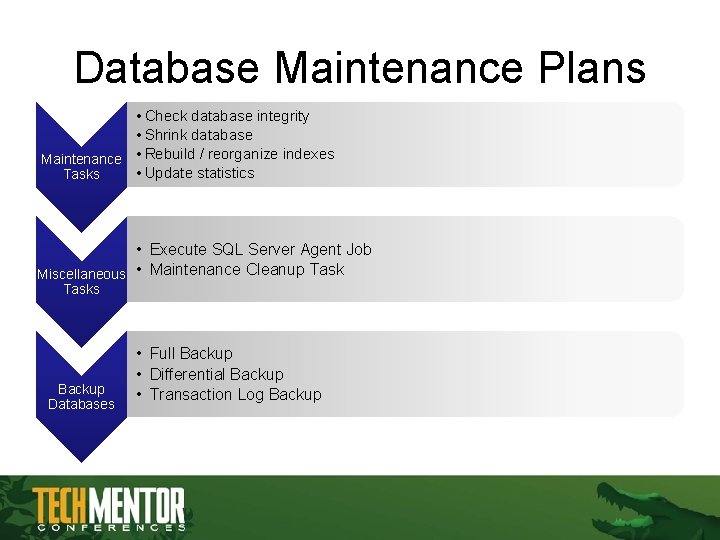 Database Maintenance Plans

Maintenance Tasks

• Check database integrity
• Shrink database
• Rebuild / reorganize indexes
• Update statistics

Miscellaneous Tasks

• Execute SQL Server Agent Job
• Maintenance Cleanup Task

Backup Databases

• Full Backup
• Differential Backup
• Transaction Log Backup

TECHMENTOR
CONFERENCES